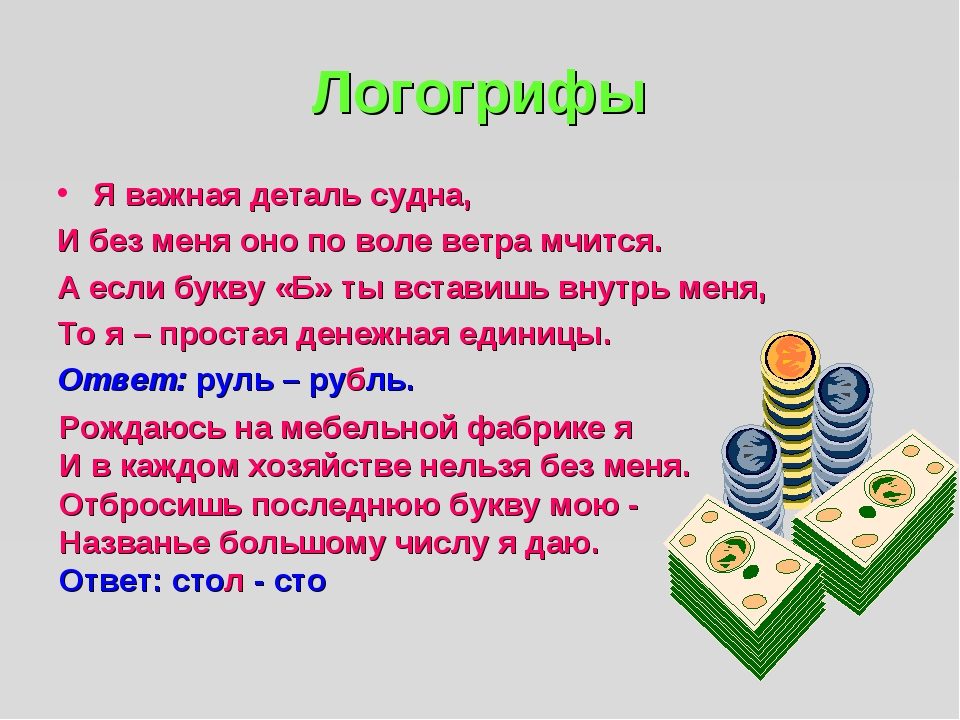 Логогрифы

• Я важная деталь судна,
И без меня оно по воле ветра мчится.
А если букву «Б» ты вставишь внутрь меня,
То я – простая денежная единицы.
Ответ: руль – рубль.

Рождаюсь на мебельной фабрике я
И в каждом хозяйстве нельзя без меня.
Отбросишь последнюю букву мою -
Названье большому числу я даю.
Ответ: стол - сто